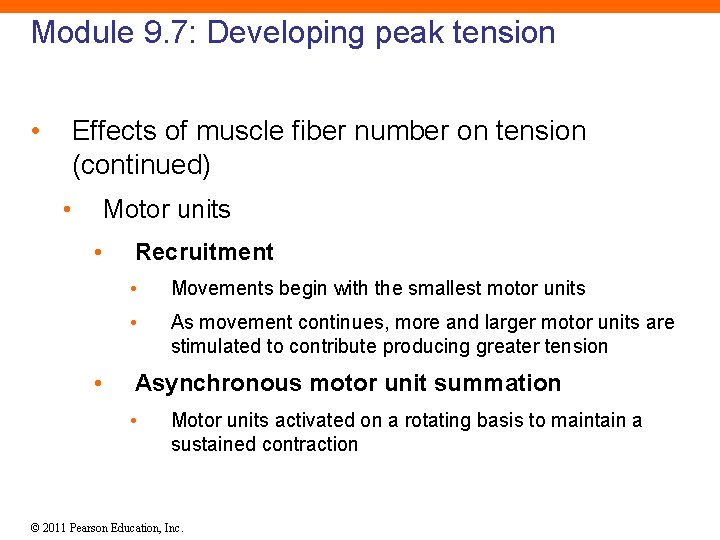 Module 9.7: Developing peak tension

• Effects of muscle fiber number on tension (continued)

• Motor units

• Recruitment

• Movements begin with the smallest motor units

• As movement continues, more and larger motor units are stimulated to contribute producing greater tension

• Asynchronous motor unit summation

• Motor units activated on a rotating basis to maintain a sustained contraction

© 2011 Pearson Education, Inc.